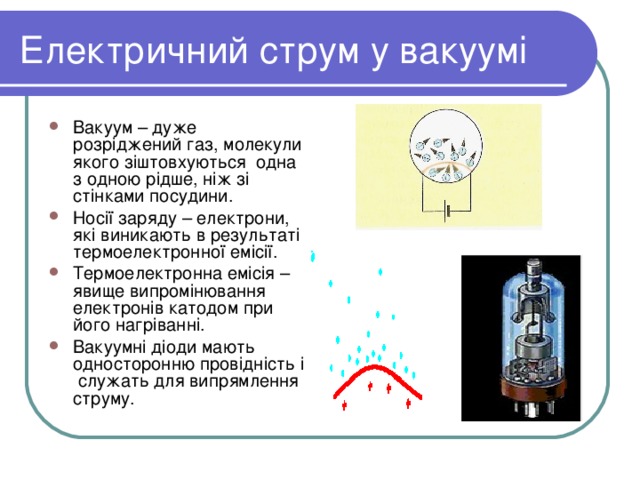 Електричний струм у вакуумі

- Вакуум – дуже розріджений газ, молекули якого зіштовхуються одна з одною рідше, ніж зі стінками посудини.
- Носії заряду – електрони, які виникають в результаті термоелектронної емісії.
- Термоелектронна емісія – явище випромінювання електронів катодом при його нагріванні.
- Вакуумні діоди мають односторонню провідність і служать для випрямлення струму.